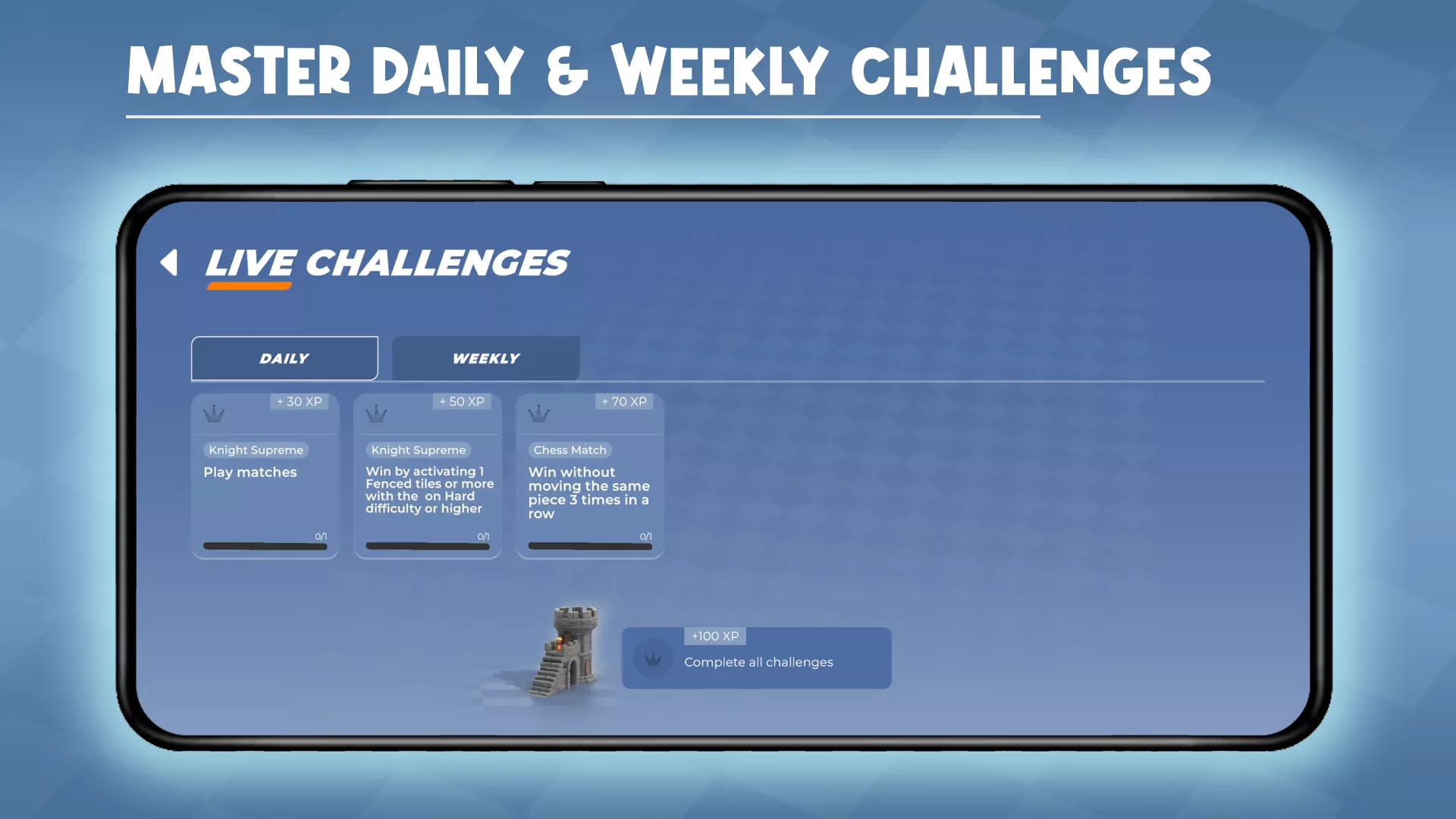 MASTER DAILY & WEEKLY CHALLENGES

LIVE CHALLENGES

DAILY

WEEKLY

+ 30 XP

Knight Supreme

Play matches

0/1

+ 50 XP

Knight Supreme

Win by activating 1 Fenced tiles or more with the on Hard difficulty or higher

0/1

+ 70 XP

Chess Match

Win without moving the same piece 3 times in a row

0/1

+100 XP

Complete all challenges